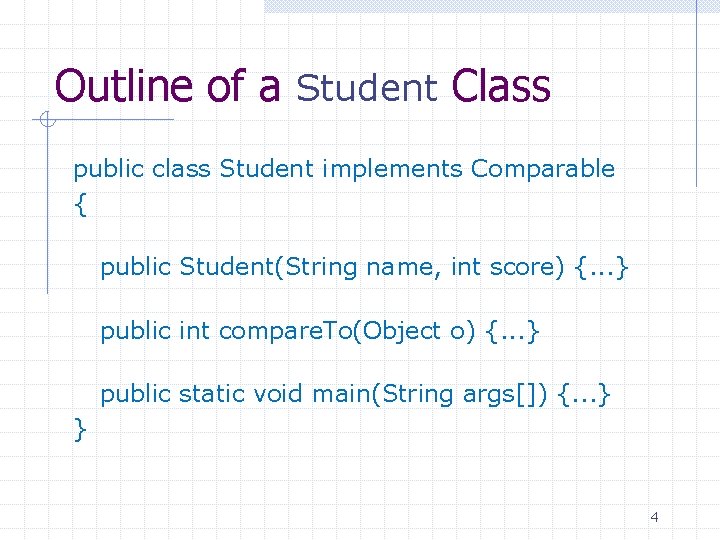 Outline of a Student Class

public class Student implements Comparable
{

public Student(String name, int score) {...}

public int compareTo(Object o) {...}

public static void main(String args[]) {...}
}

4